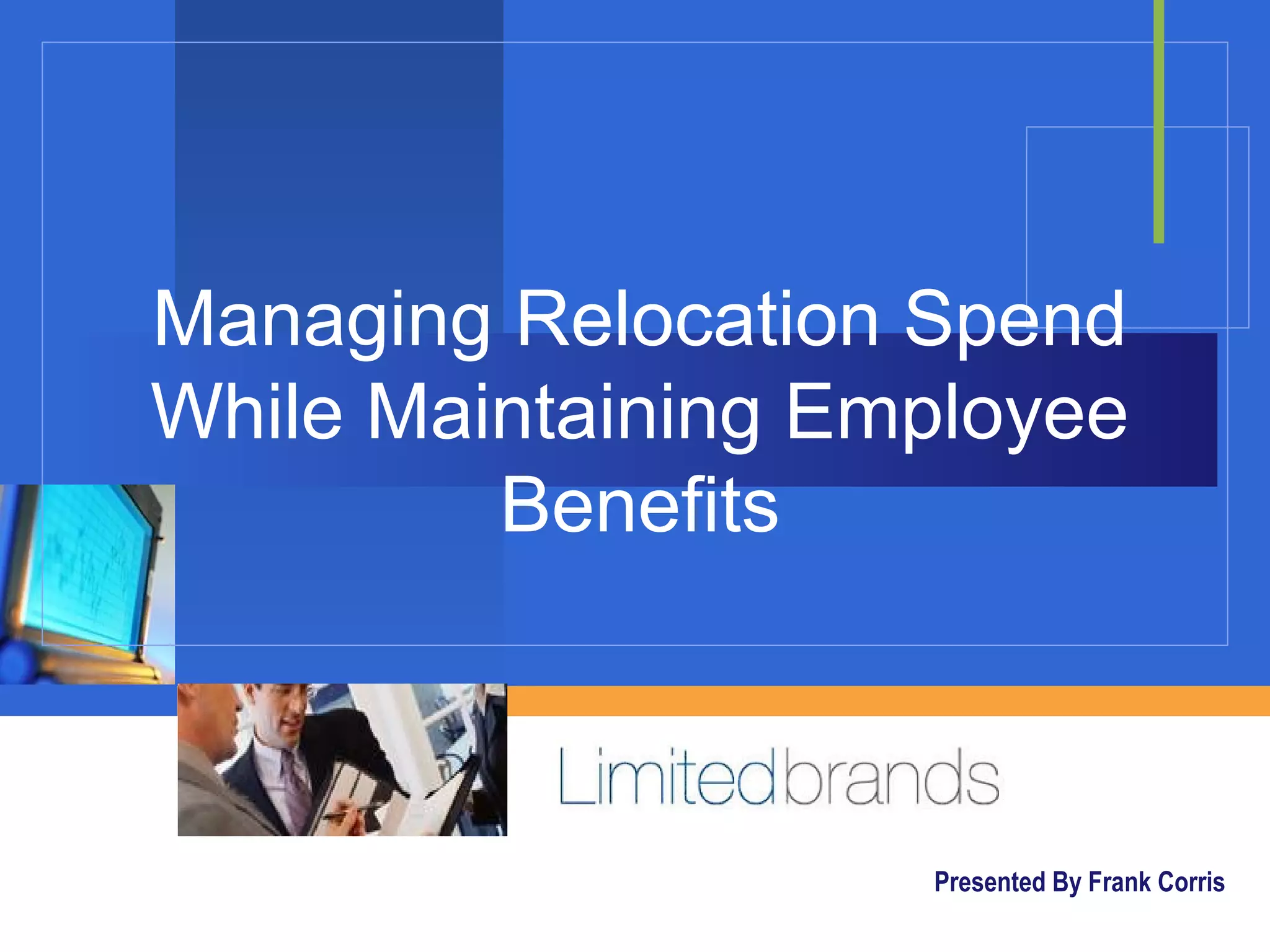 Managing Relocation Spend While Maintaining Employee Benefits

Limitedbrands

Presented By Frank Corris